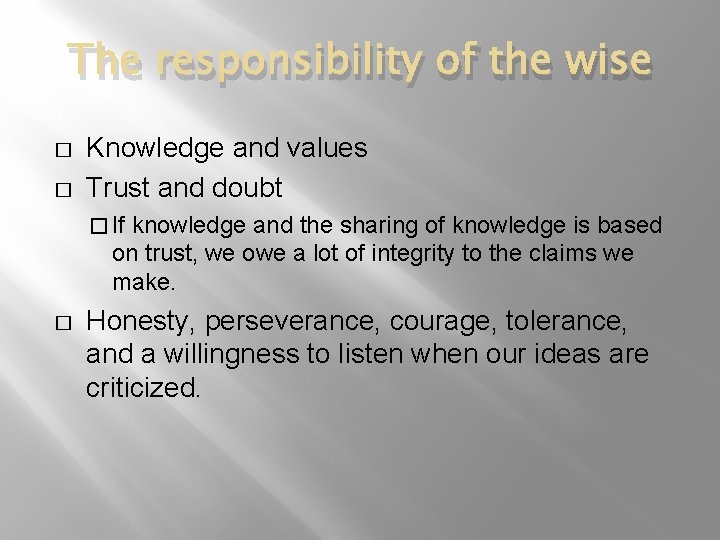 The responsibility of the wise

□ Knowledge and values
□ Trust and doubt
□ If knowledge and the sharing of knowledge is based on trust, we owe a lot of integrity to the claims we make.
□ Honesty, perseverance, courage, tolerance, and a willingness to listen when our ideas are criticized.